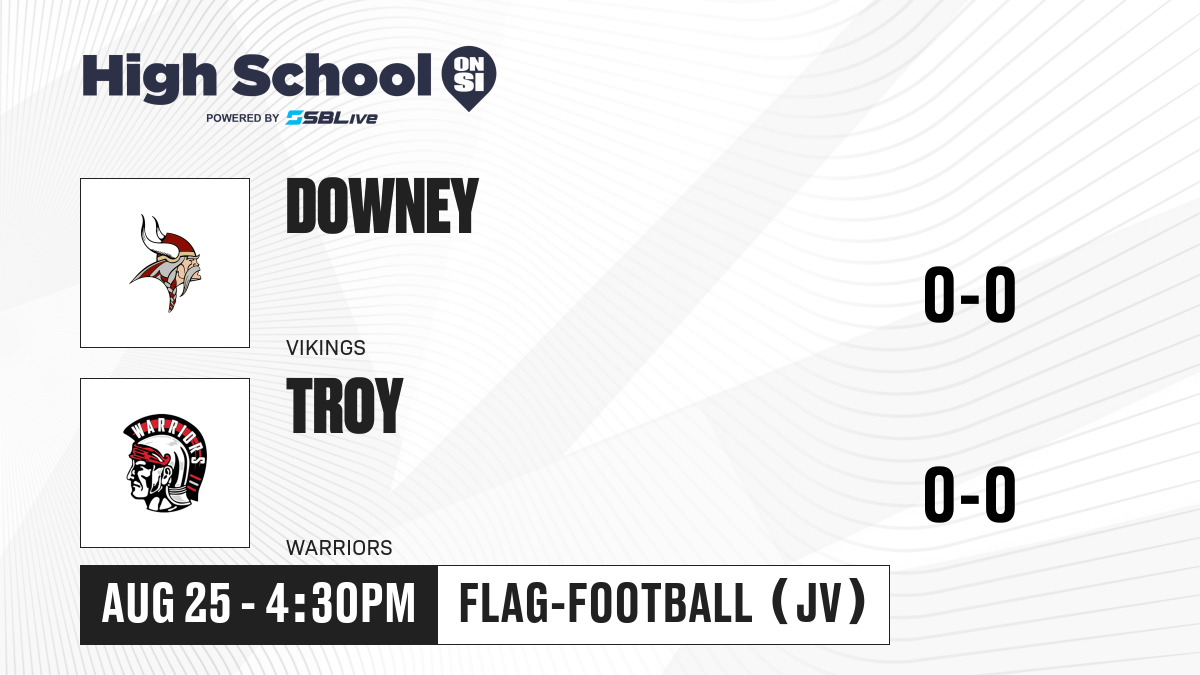 High School ON SI
POWERED BY SBLive

DOWNEY
VIKINGS
0-0

WARRIORS
TROY
WARRIORS
0-0

AUG 25 - 4:30PM
FLAG-FOOTBALL (JV)